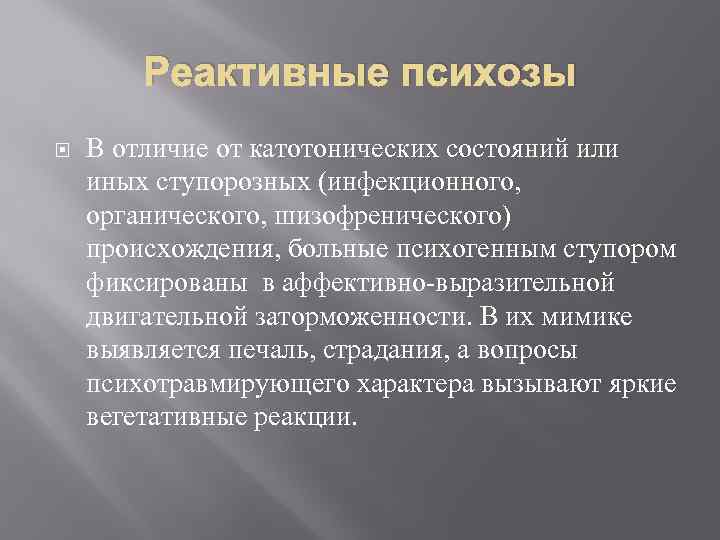 Реактивные психозы

В отличие от катотонических состояний или иных ступорозных (инфекционного, органического, шизофренического) происхождения, больные психогенным ступором фиксированы  в аффективно-выразительной двигательной заторможенности. В их мимике выявляется печаль, страдания, а вопросы психотравмирующего характера вызывают яркие вегетативные реакции.